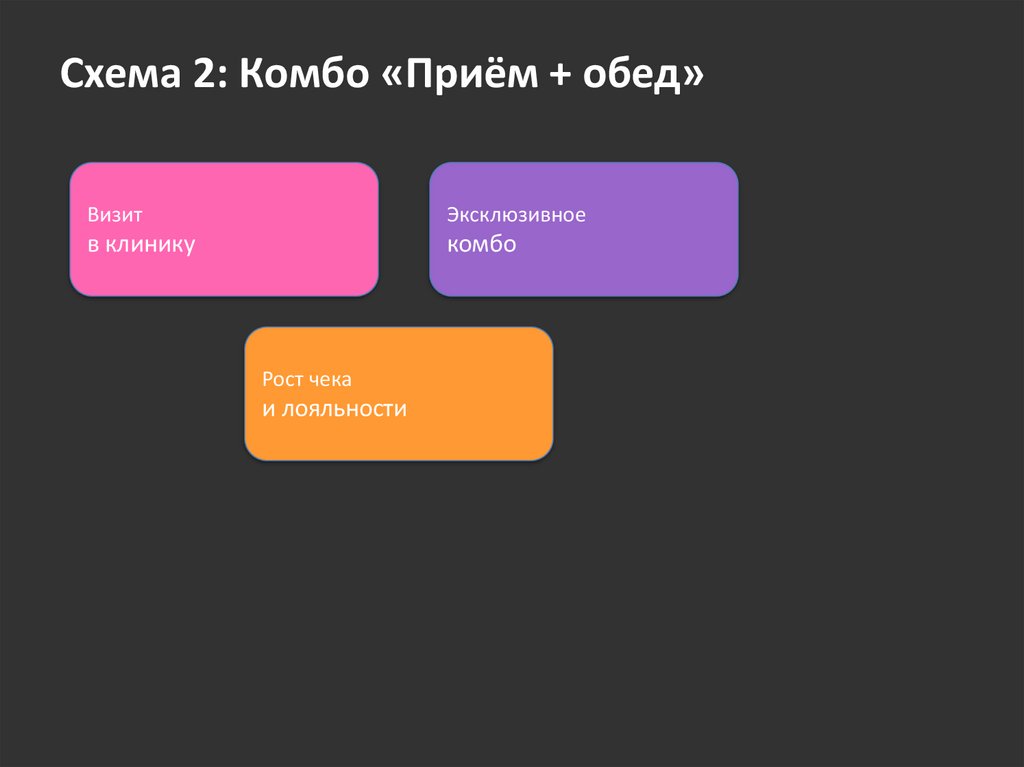 Схема 2: Комбо «Приём + обед»

Визит
в клинику

Эксклюзивное
комбо

Рост чека
и лояльности